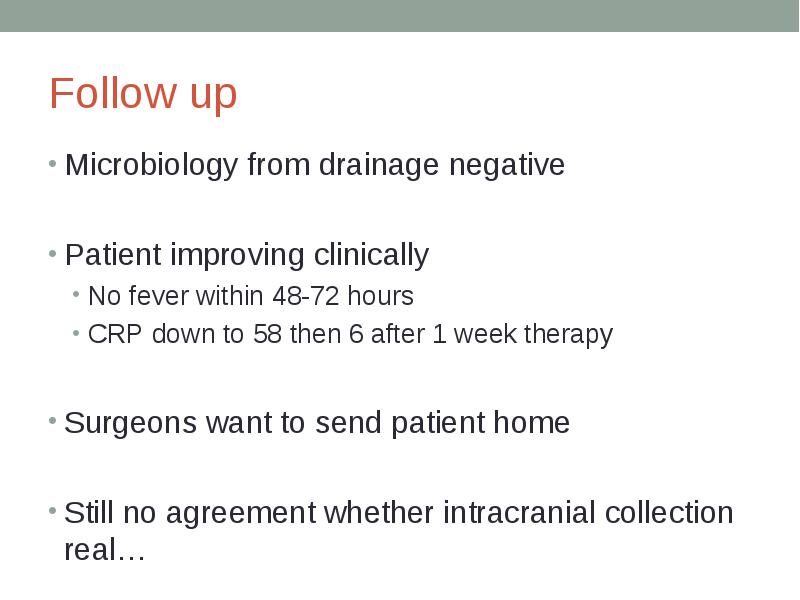 Follow up

• Microbiology from drainage negative

• Patient improving clinically
  • No fever within 48-72 hours
  • CRP down to 58 then 6 after 1 week therapy

• Surgeons want to send patient home

• Still no agreement whether intracranial collection real…